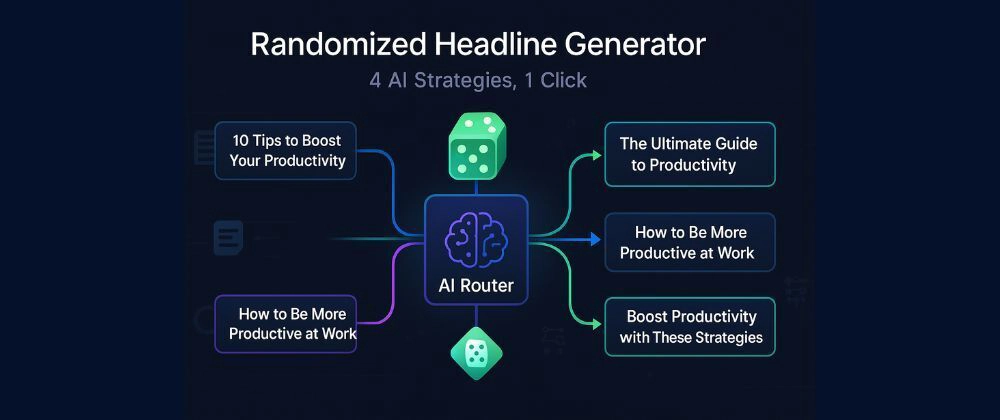 Randomized Headline Generator
4 AI Strategies, 1 Click

10 Tips to Boost Your Productivity

How to Be More Productive at Work

AI Router

The Ultimate Guide to Productivity

How to Be More Productive at Work

Boost Productivity with These Strategies